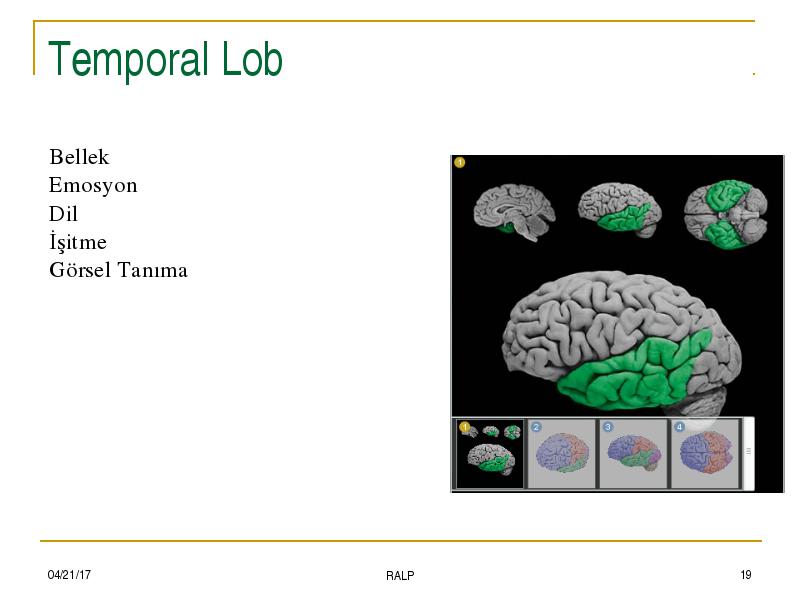 Temporal Lob

Bellek
Emosyon
Dil
İşitme
Görsel Tanıma

1

1 2 3 4

04/21/17

RALP

19